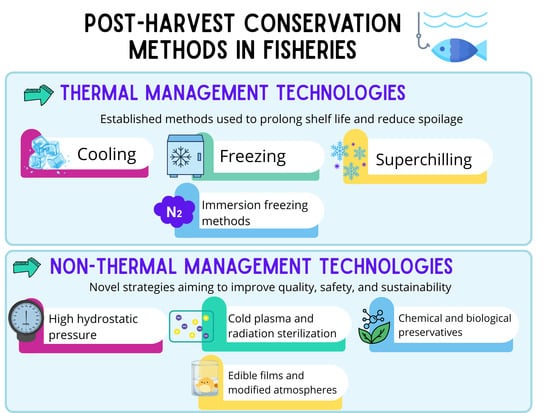 POST-HARVEST CONSERVATION METHODS IN FISHERIES

THERMAL MANAGEMENT TECHNOLOGIES

Established methods used to prolong shelf life and reduce spoilage

Cooling

Freezing

Superchilling

$N_2$

Immersion freezing methods

NON-THERMAL MANAGEMENT TECHNOLOGIES

Novel strategies aiming to improve quality, safety, and sustainability

High hydrostatic pressure

Cold plasma and radiation sterilization

Chemical and biological preservatives

Edible films and modified atmospheres